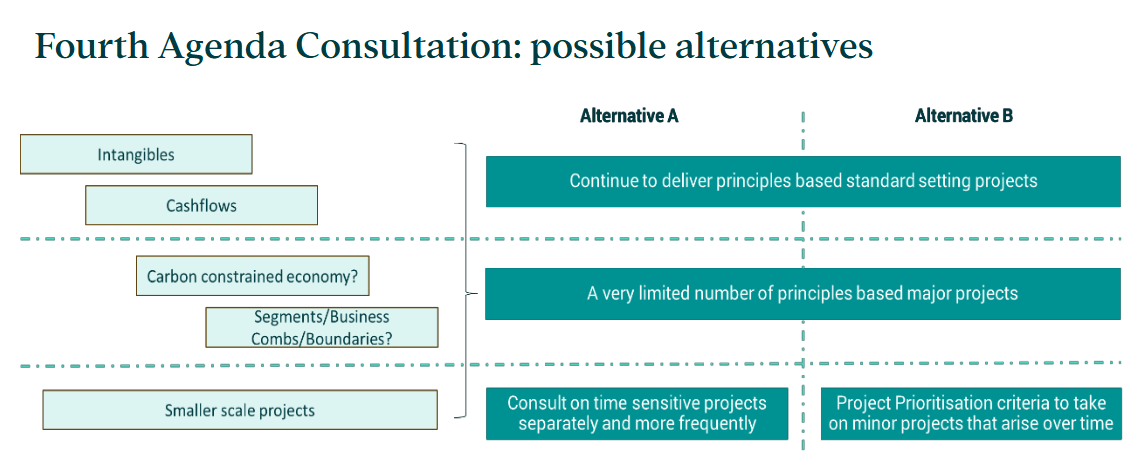 Fourth Agenda Consultation: possible alternatives

Intangibles

Cashflows

Carbon constrained economy?

Segments/Business Combs/Boundaries?

Smaller scale projects

Alternative A

Alternative B

Continue to deliver principles based standard setting projects

A very limited number of principles based major projects

Consult on time sensitive projects separately and more frequently

Project Prioritisation criteria to take on minor projects that arise over time